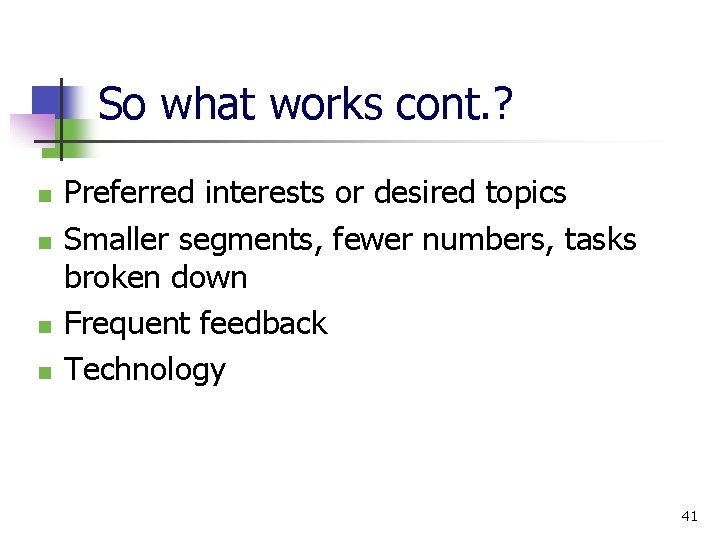 So what works cont.?

- Preferred interests or desired topics
- Smaller segments, fewer numbers, tasks broken down
- Frequent feedback
- Technology

41